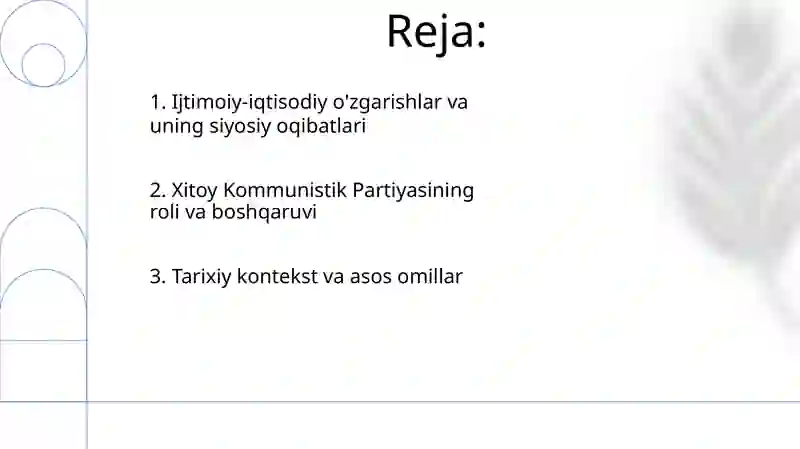 Reja:

1. Ijtimoiy-iqtisodiy o'zgarishlar va uning siyosiy oqibatlari

2. Xitoy Kommunistik Partiyasining roli va boshqaruvi

3. Tarixiy kontekst va asos omillar